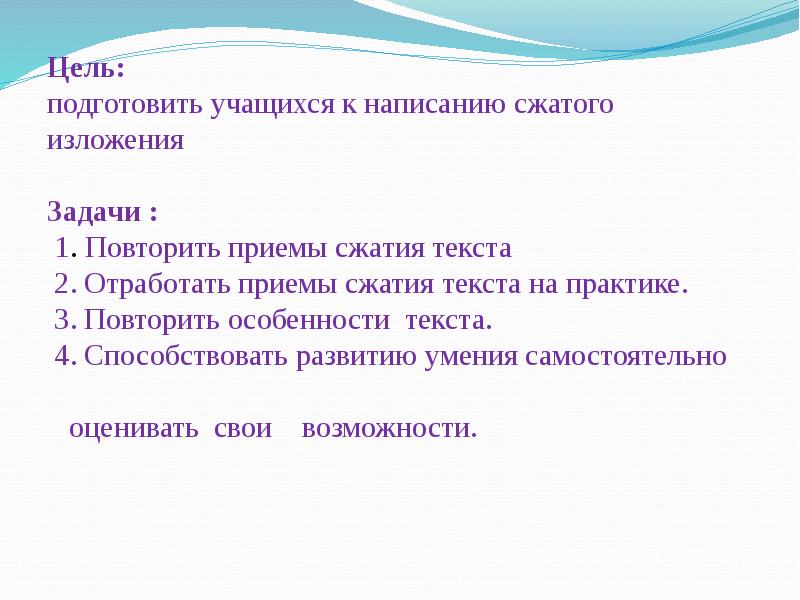 Цель:
подготовить учащихся к написанию сжатого изложения

Задачи :
1. Повторить приемы сжатия текста
2. Отработать приемы сжатия текста на практике.
3. Повторить особенности текста.
4. Способствовать развитию умения самостоятельно

оценивать свои возможности.